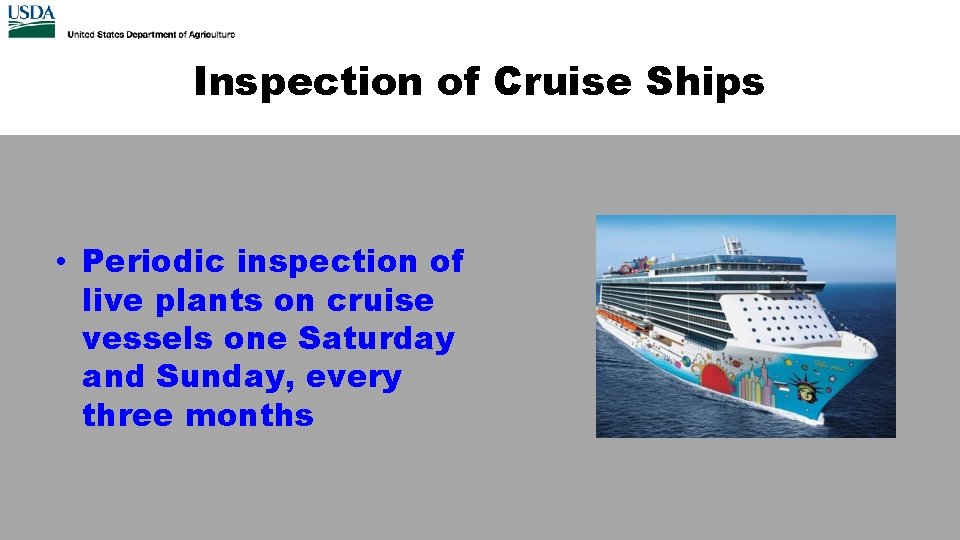 USDA
United States Department of Agriculture

Inspection of Cruise Ships

• Periodic inspection of live plants on cruise vessels one Saturday and Sunday, every three months